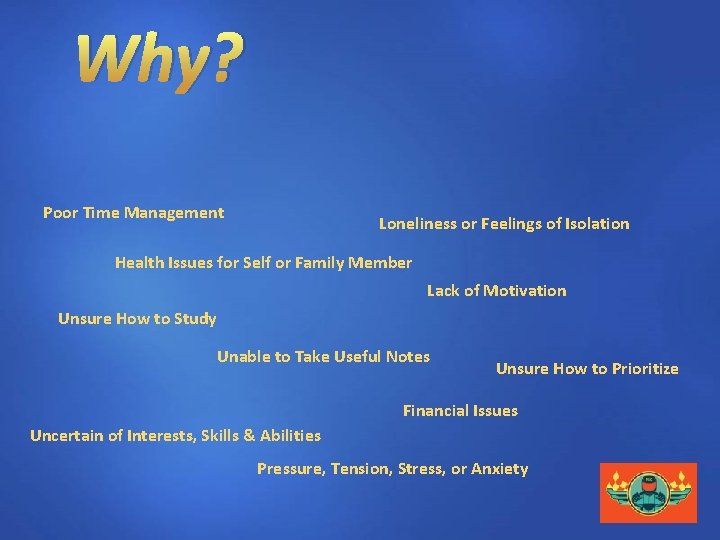 Why?

Poor Time Management

Loneliness or Feelings of Isolation

Health Issues for Self or Family Member

Lack of Motivation

Unsure How to Study

Unable to Take Useful Notes

Unsure How to Prioritize

Financial Issues

Uncertain of Interests, Skills & Abilities

Pressure, Tension, Stress, or Anxiety